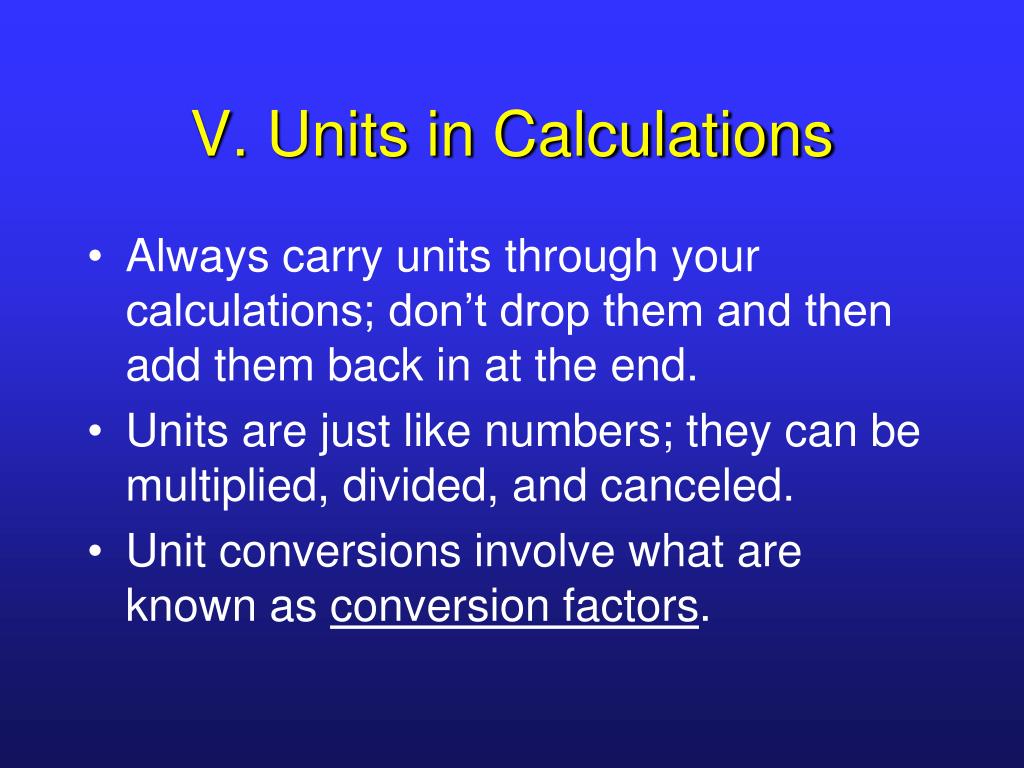 V. Units in Calculations

• Always carry units through your calculations; don’t drop them and then add them back in at the end.
• Units are just like numbers; they can be multiplied, divided, and canceled.
• Unit conversions involve what are known as conversion factors.